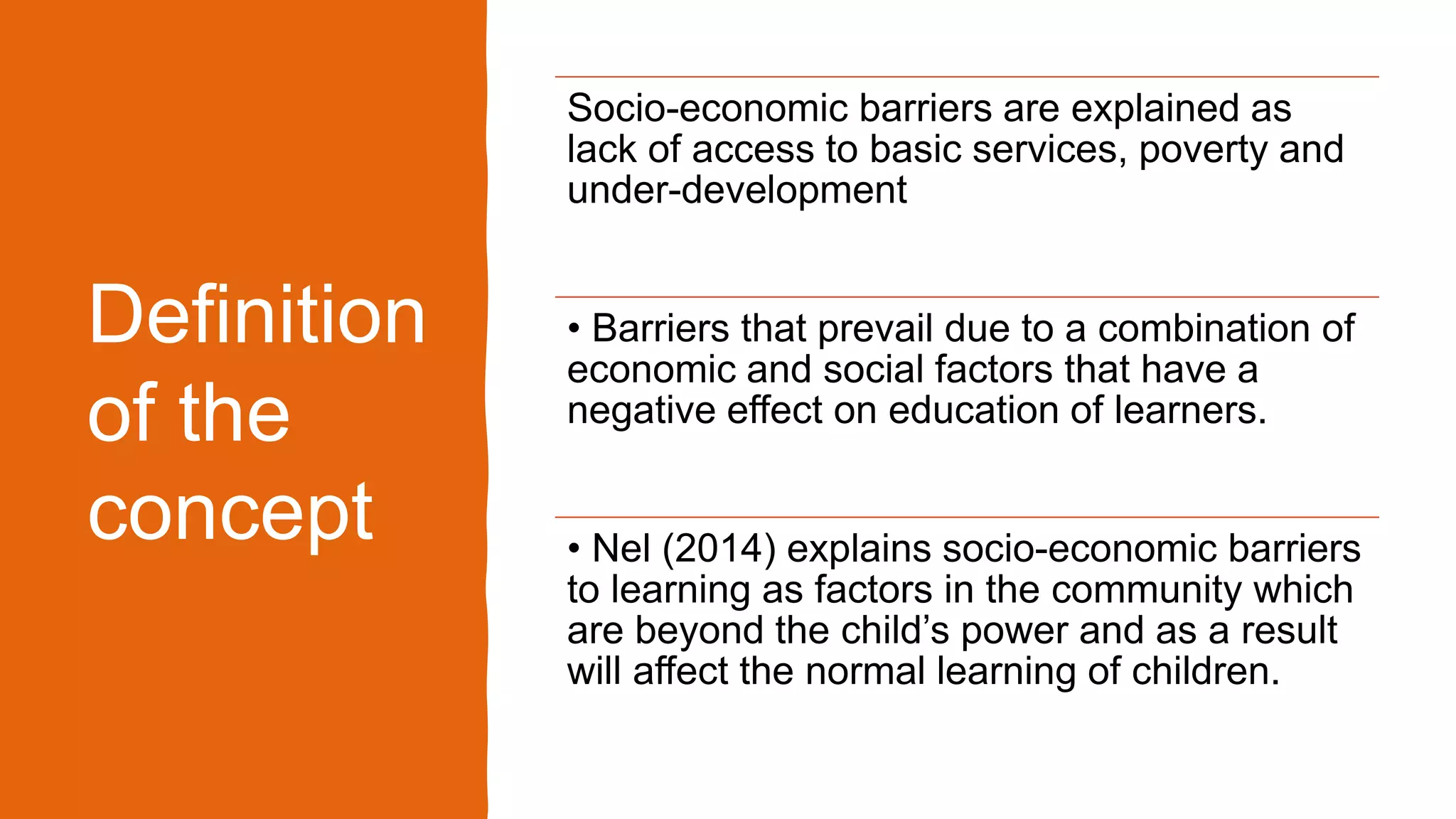 Definition of the concept

Socio-economic barriers are explained as lack of access to basic services, poverty and under-development

• Barriers that prevail due to a combination of economic and social factors that have a negative effect on education of learners.

• Nel (2014) explains socio-economic barriers to learning as factors in the community which are beyond the child’s power and as a result will affect the normal learning of children.